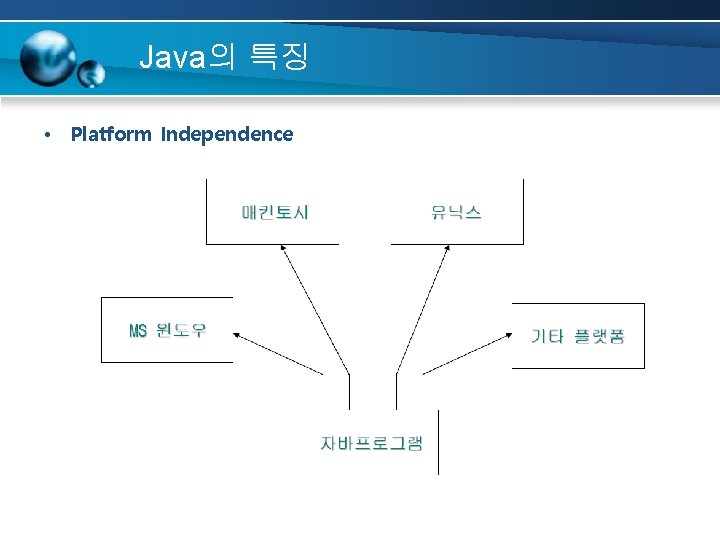 Java의 특징

• Platform Independence

매킨토시

유닉스

MS 윈도우

기타 플랫폼

자바프로그램